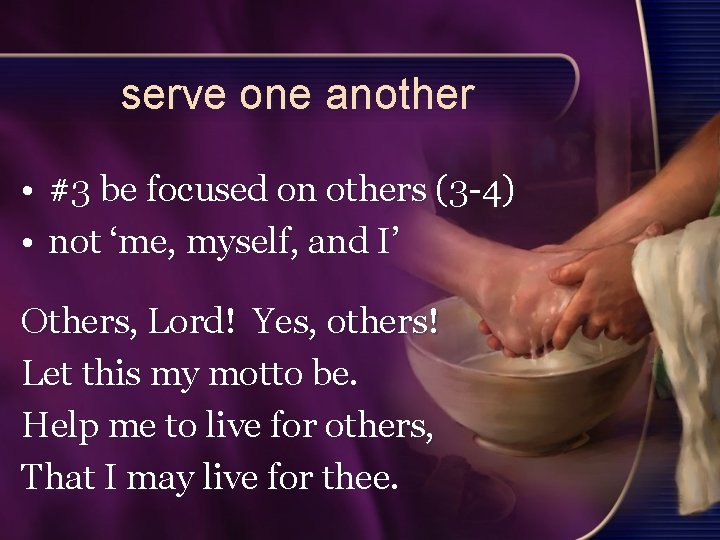 serve one another

• #3 be focused on others (3-4)
• not ‘me, myself, and I’

Others, Lord! Yes, others!
Let this my motto be.
Help me to live for others,
That I may live for thee.